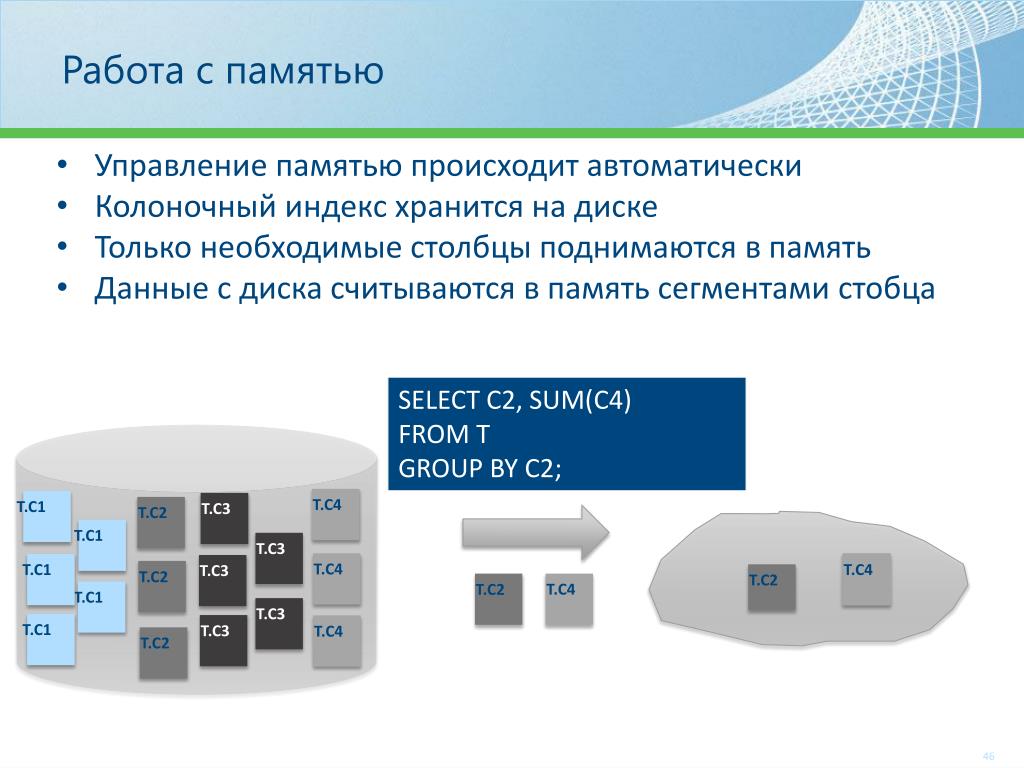 Работа с памятью

• Управление памятью происходит автоматически
• Колоночный индекс хранится на диске
• Только необходимые столбцы поднимаются в память
• Данные с диска считываются в память сегментами стобца

SELECT C2, SUM(C4)
FROM T
GROUP BY C2;

T.C1
T.C1
T.C1
T.C1
T.C1
T.C2
T.C2
T.C2
T.C3
T.C3
T.C3
T.C3
T.C3
T.C4
T.C4
T.C4

T.C2
T.C4

T.C2
T.C4

46